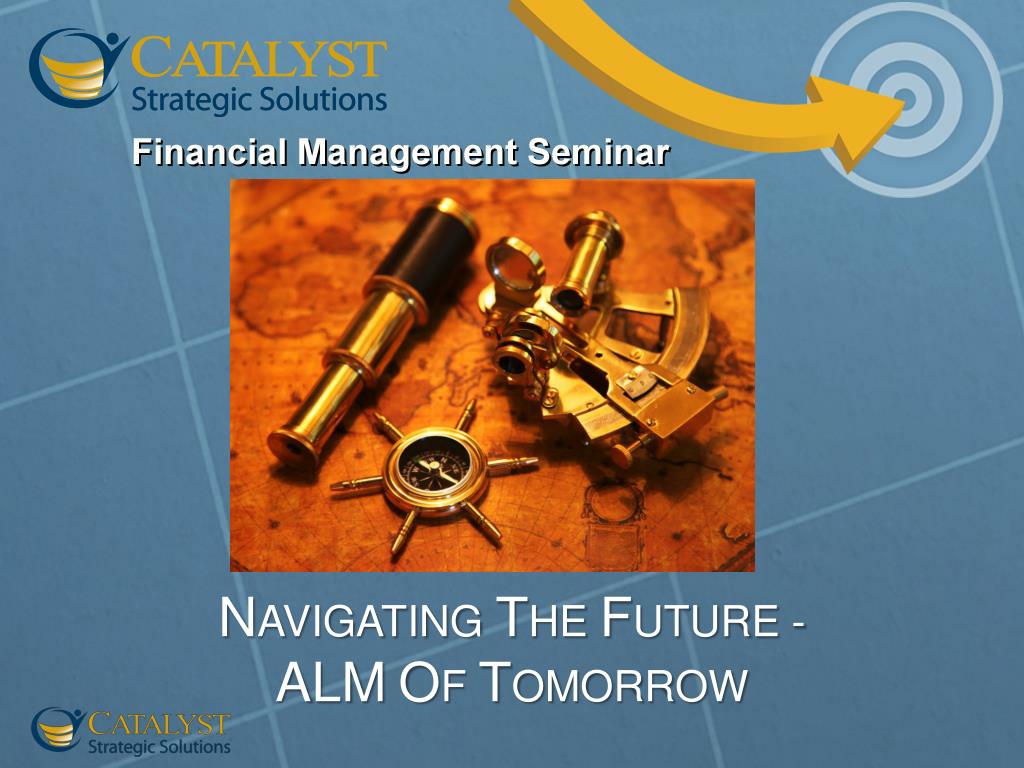 CATALYST
Strategic Solutions

Financial Management Seminar

NAVIGATING THE FUTURE - ALM OF TOMORROW

CATALYST
Strategic Solutions